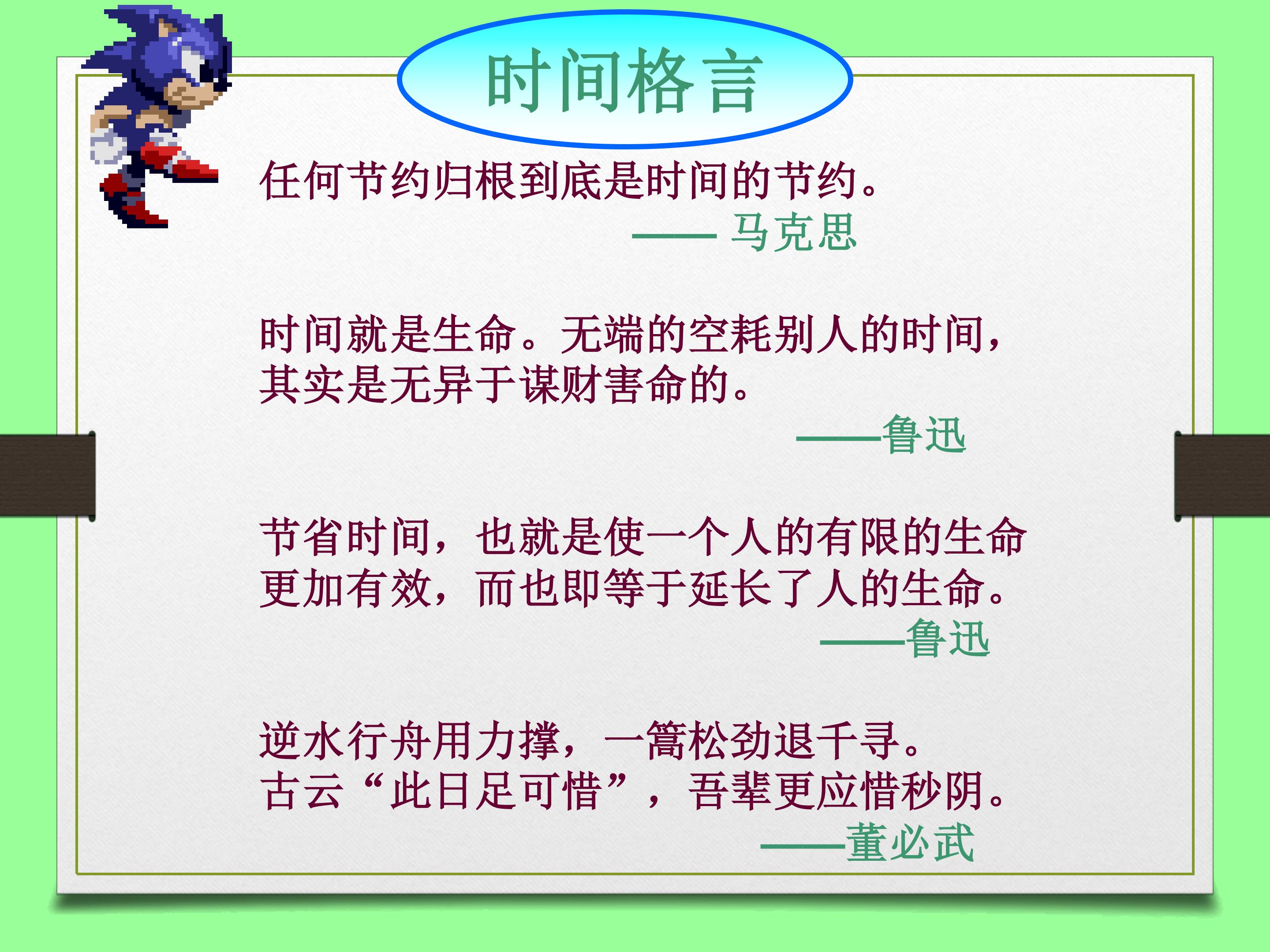 时间格言

任何节约归根到底是时间的节约。

—— 马克思

时间就是生命。无端的空耗别人的时间，其实是无异于谋财害命的。

——鲁迅

节省时间，也就是使一个人的有限的生命更加有效，而也即等于延长了人的生命。

——鲁迅

逆水行舟用力撑，一篙松劲退千寻。
古云“此日足可惜”，吾辈更应惜秒阴。

——董必武